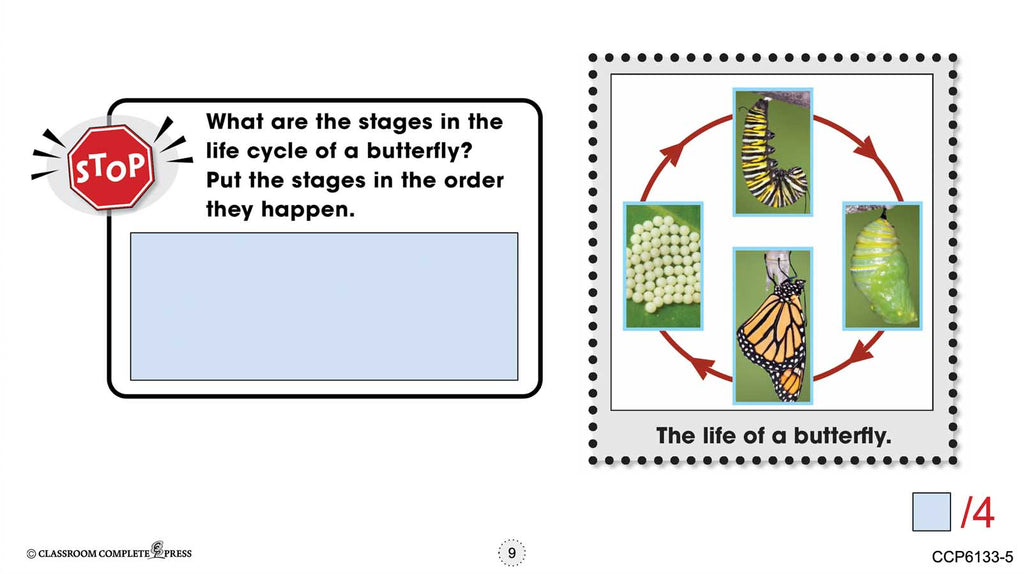 STOP

What are the stages in the life cycle of a butterfly? Put the stages in the order they happen.

The life of a butterfly.

/4

© CLASSROOM COMPLETE PRESS

9

CCP6133-5